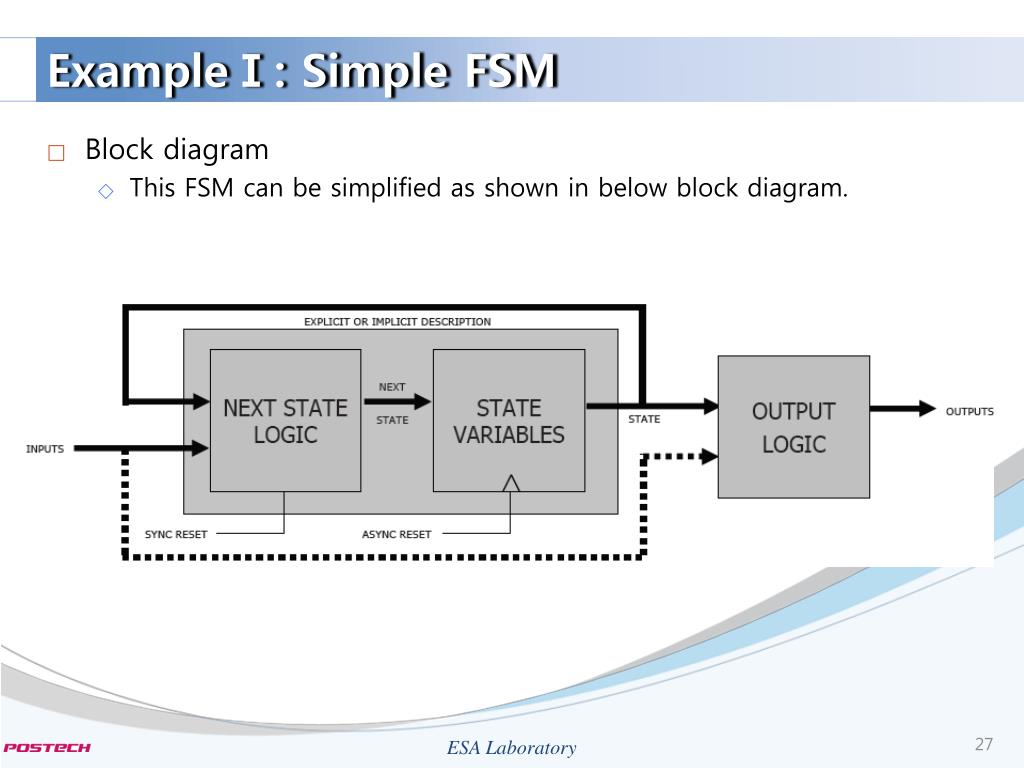 Example I : Simple FSM

Block diagram

This FSM can be simplified as shown in below block diagram.

EXPLICIT OR IMPLICIT DESCRIPTION

INPUTS

NEXT STATE LOGIC

NEXT

STATE

STATE VARIABLES

STATE

OUTPUT LOGIC

OUTPUTS

SYNC RESET

ASYNC RESET

POSTECH

ESA Laboratory

27